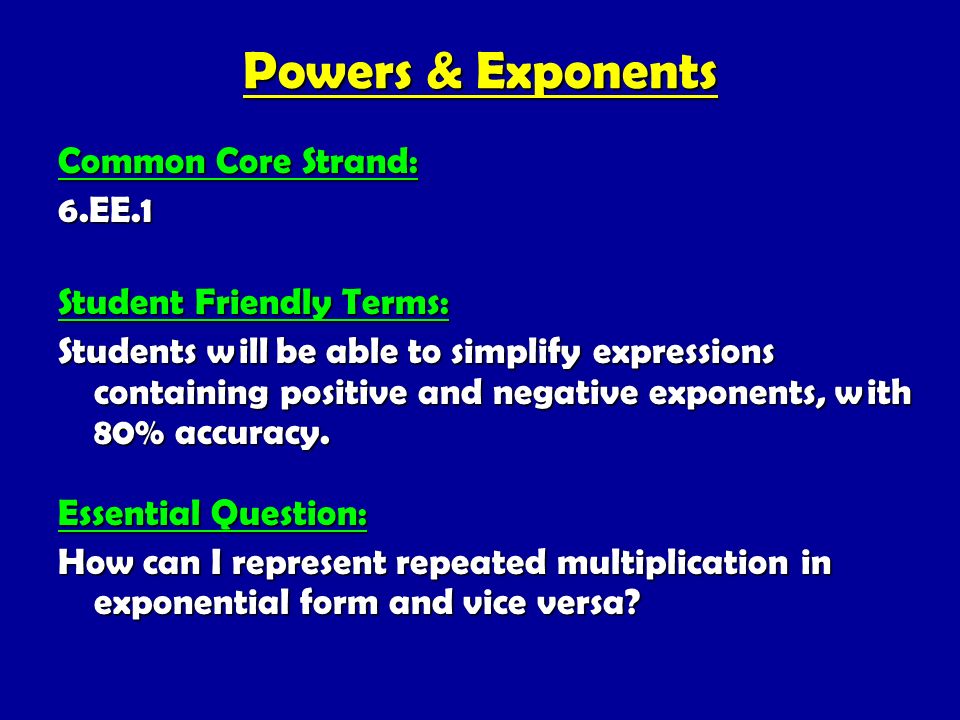 Powers & Exponents

Common Core Strand:

6.EE.1

Student Friendly Terms:

Students will be able to simplify expressions containing positive and negative exponents, with 80% accuracy.

Essential Question:

How can I represent repeated multiplication in exponential form and vice versa?